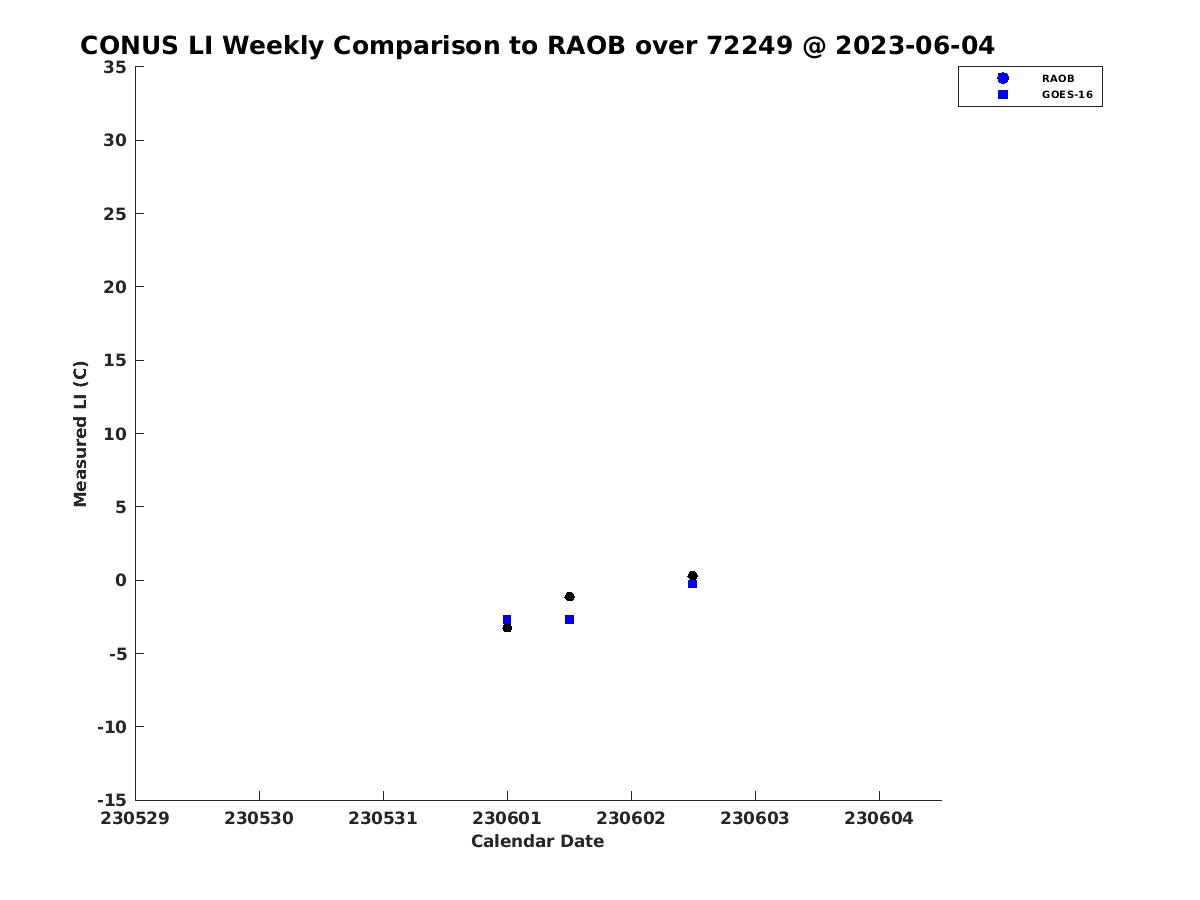 CONUS LI Weekly Comparison to RAOB over 72249 @ 2023-06-04

RAOB
GOES-16

Measured LI (C)

35
30
25
20
15
10
5
0
-5
-10
-15

230529 230530 230531 230601 230602 230603 230604

Calendar Date